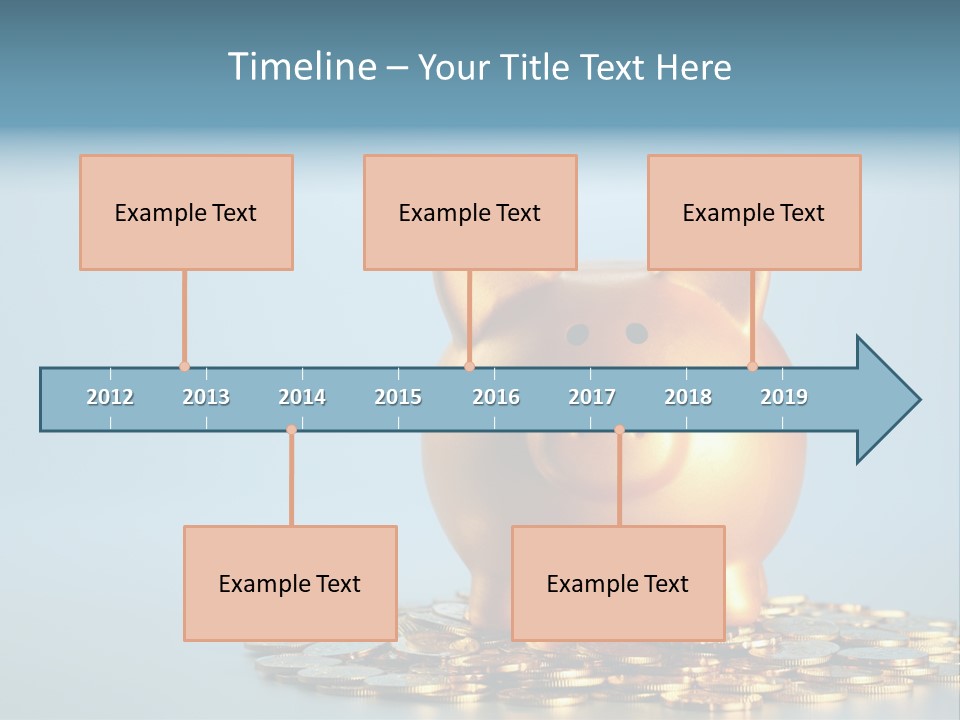 Timeline – Your Title Text Here

Example Text

Example Text

Example Text

2012 2013 2014 2015 2016 2017 2018 2019

Example Text

Example Text